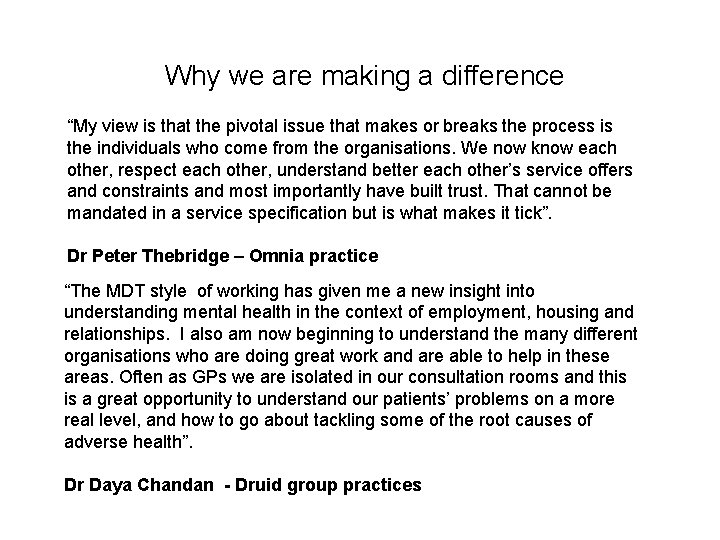 Why we are making a difference

“My view is that the pivotal issue that makes or breaks the process is the individuals who come from the organisations. We now know each other, respect each other, understand better each other’s service offers and constraints and most importantly have built trust. That cannot be mandated in a service specification but is what makes it tick”.

Dr Peter Thebridge – Omnia practice

“The MDT style of working has given me a new insight into understanding mental health in the context of employment, housing and relationships. I also am now beginning to understand the many different organisations who are doing great work and are able to help in these areas. Often as GPs we are isolated in our consultation rooms and this is a great opportunity to understand our patients’ problems on a more real level, and how to go about tackling some of the root causes of adverse health”.

Dr Daya Chandan - Druid group practices